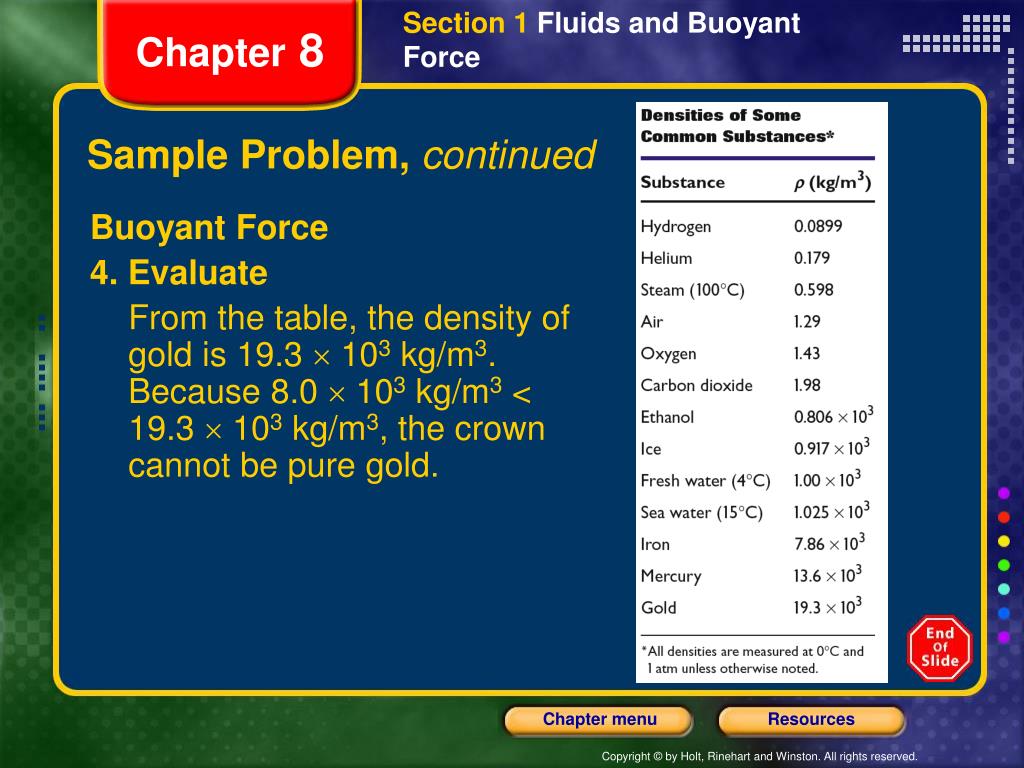 Chapter 8

Section 1 Fluids and Buoyant Force

Sample Problem, continued

Buoyant Force

4. Evaluate

From the table, the density of gold is $19.3 \times 10^3$ kg/m$^3$. Because $8.0 \times 10^3$ kg/m$^3$ < $19.3 \times 10^3$ kg/m$^3$, the crown cannot be pure gold.

Densities of Some Common Substances*

| Substance | $\rho$ (kg/m$^3$) |
|---|---|
| Hydrogen | 0.0899 |
| Helium | 0.179 |
| Steam (100°C) | 0.598 |
| Air | 1.29 |
| Oxygen | 1.43 |
| Carbon dioxide | 1.98 |
| Ethanol | $0.806 \times 10^3$ |
| Ice | $0.917 \times 10^3$ |
| Fresh water (4°C) | $1.00 \times 10^3$ |
| Sea water (15°C) | $1.025 \times 10^3$ |
| Iron | $7.86 \times 10^3$ |
| Mercury | $13.6 \times 10^3$ |
| Gold | $19.3 \times 10^3$ |

*All densities are measured at 0°C and 1 atm unless otherwise noted.

End Of Slide

Chapter menu

Resources

Copyright © by Holt, Rinehart and Winston. All rights reserved.